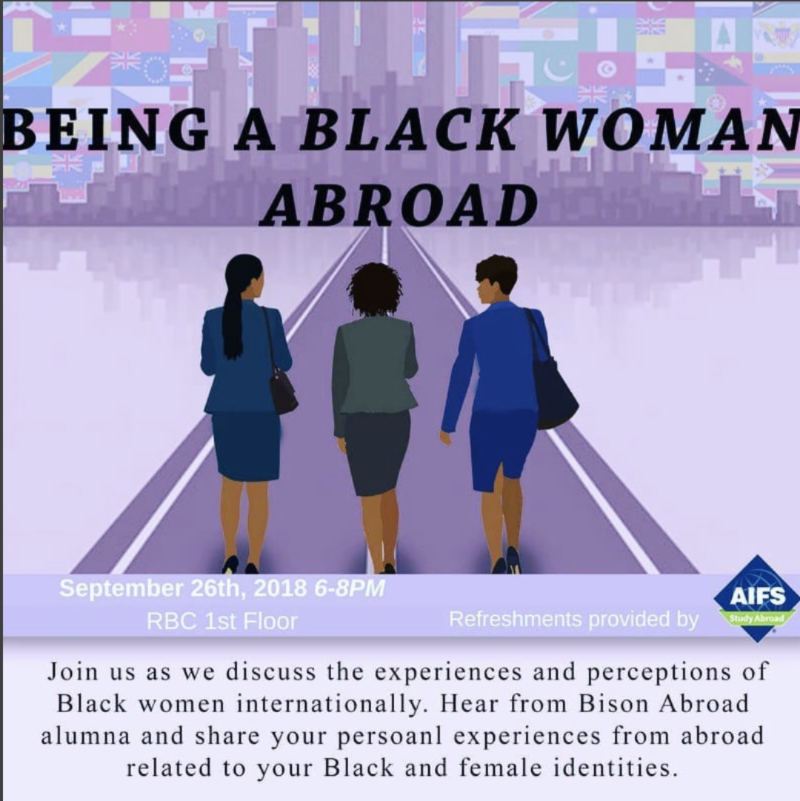 BEING A BLACK WOMAN ABROAD

September 26th, 2018 6-8PM
RBC 1st Floor

Refreshments provided by
AIFS
Study Abroad

Join us as we discuss the experiences and perceptions of Black women internationally. Hear from Bison Abroad alumna and share your persoanl experiences from abroad related to your Black and female identities.